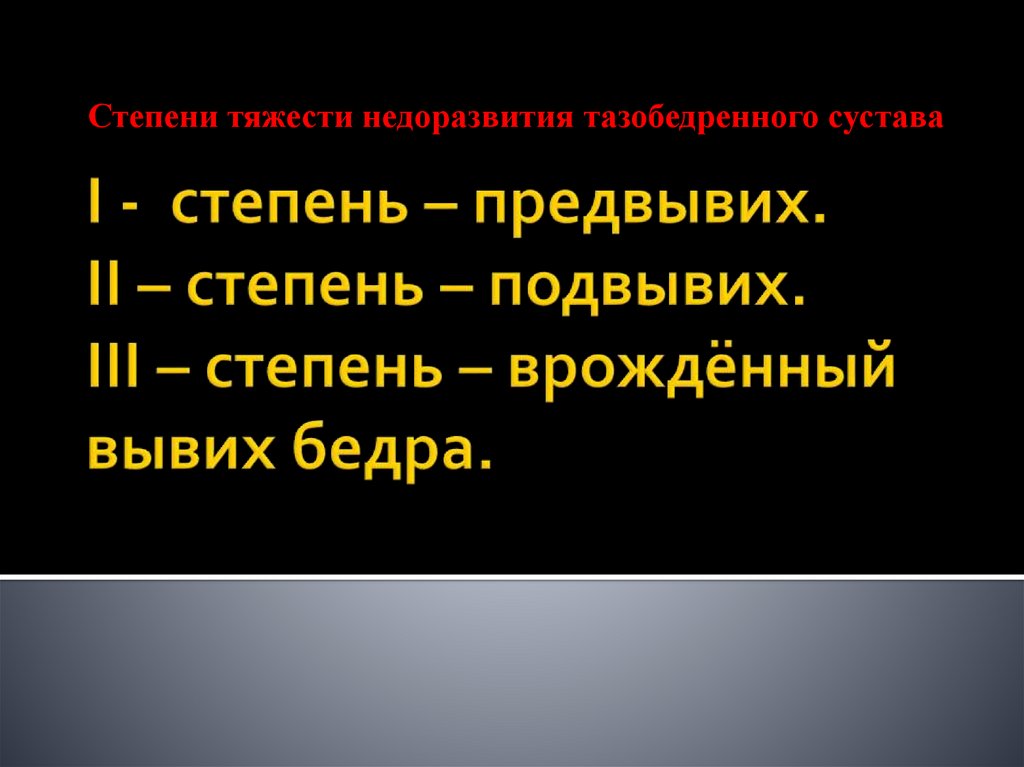 Степени тяжести недоразвития тазобедренного сустава

I - степень – предвывих.
II – степень – подвывих.
III – степень – врождённый вывих бедра.